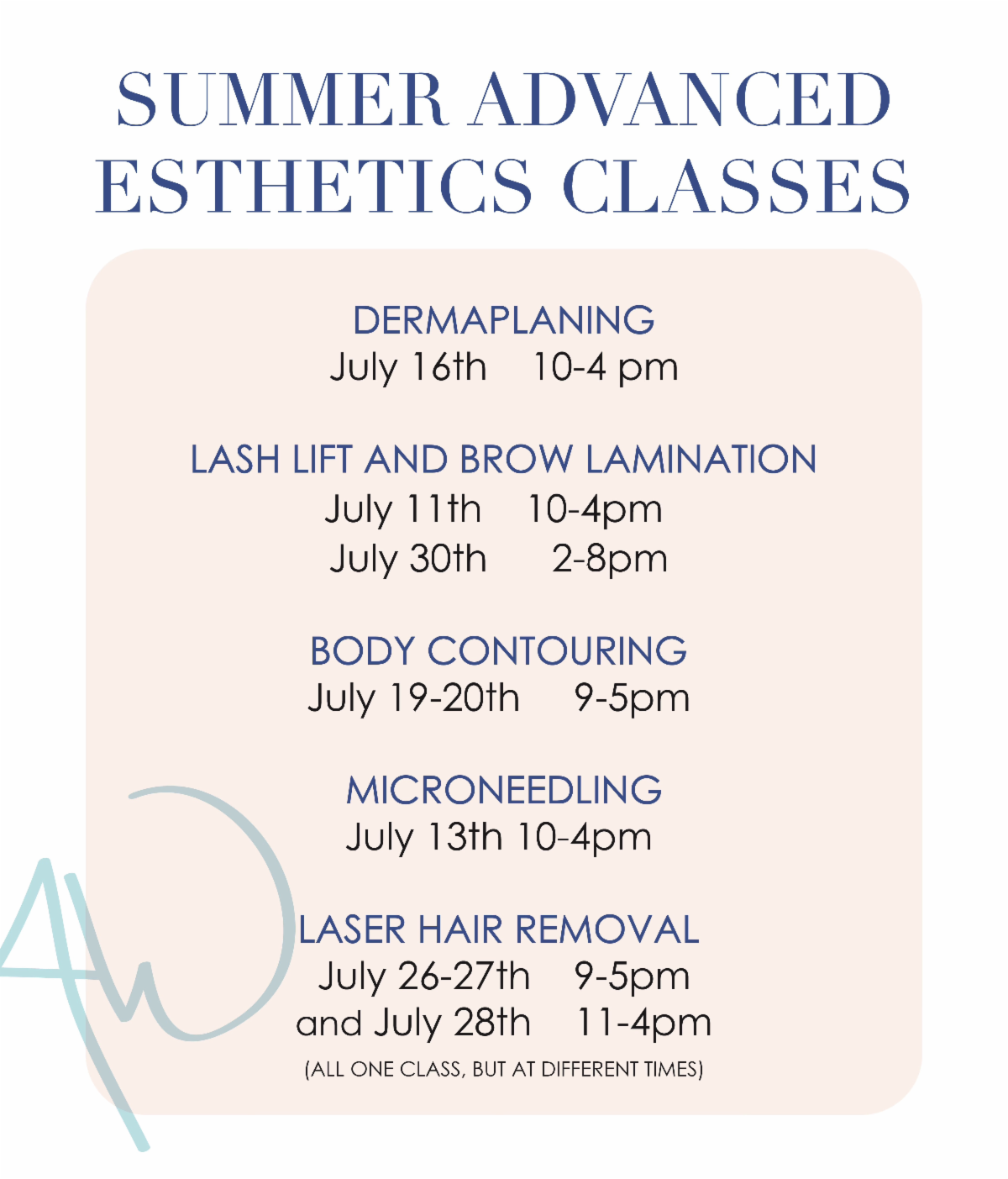 SUMMER ADVANCED ESTHETICS CLASSES

DERMAPLANING
July 16th 10-4 pm

LASH LIFT AND BROW LAMINATION
July 11th 10-4pm
July 30th 2-8pm

BODY CONTOURING
July 19-20th 9-5pm

MICRONEEDLING
July 13th 10-4pm

LASER HAIR REMOVAL
July 26-27th 9-5pm
and July 28th 11-4pm
(ALL ONE CLASS, BUT AT DIFFERENT TIMES)

AW